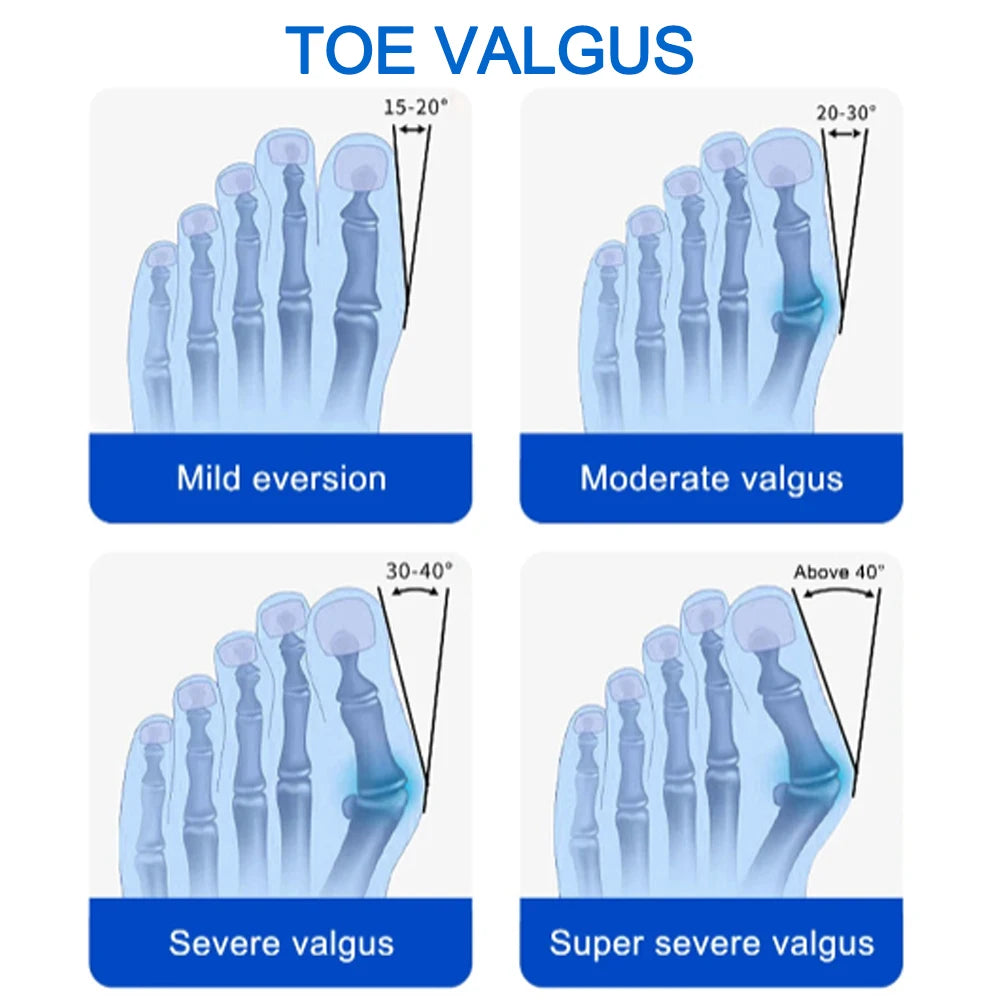 TOE VALGUS

15-20°

Mild eversion

20-30°

Moderate valgus

30-40°

Severe valgus

Above 40°

Super severe valgus